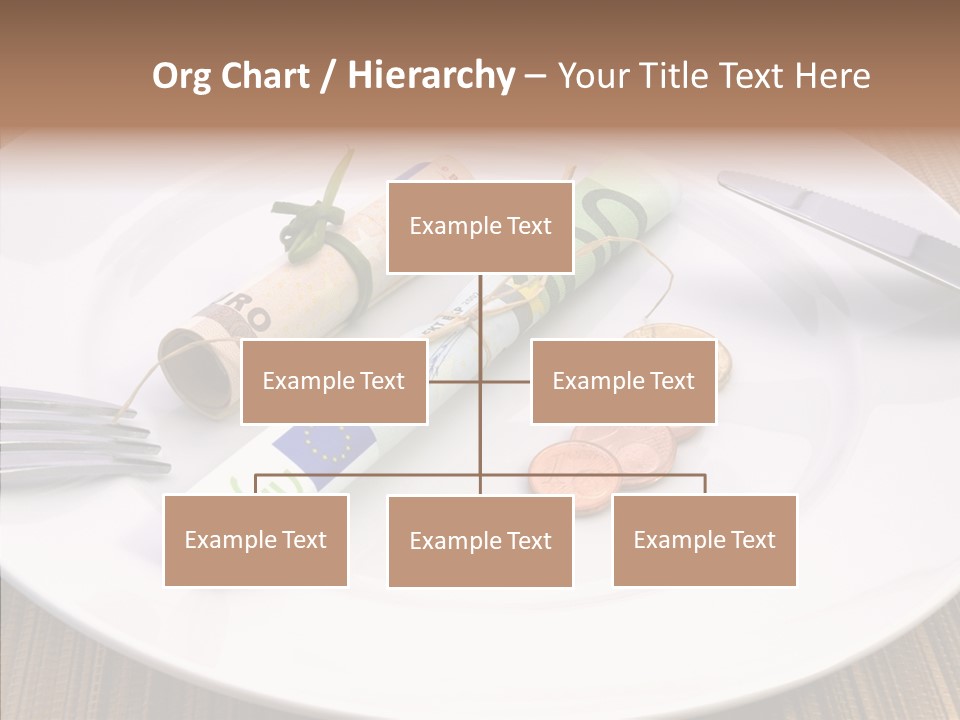 Org Chart / Hierarchy – Your Title Text Here

Example Text

Example Text

Example Text

Example Text

Example Text

Example Text